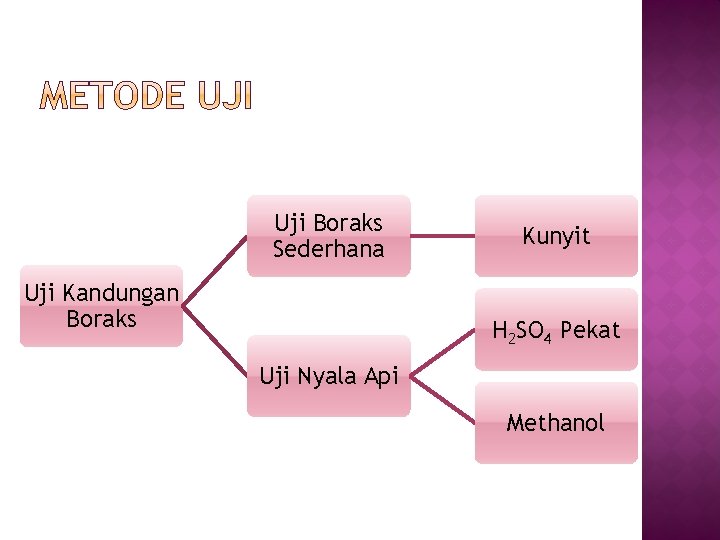 METODE UJI

Uji Kandungan Boraks

Uji Boraks Sederhana

Kunyit

Uji Nyala Api

$H_2SO_4$ Pekat

Methanol